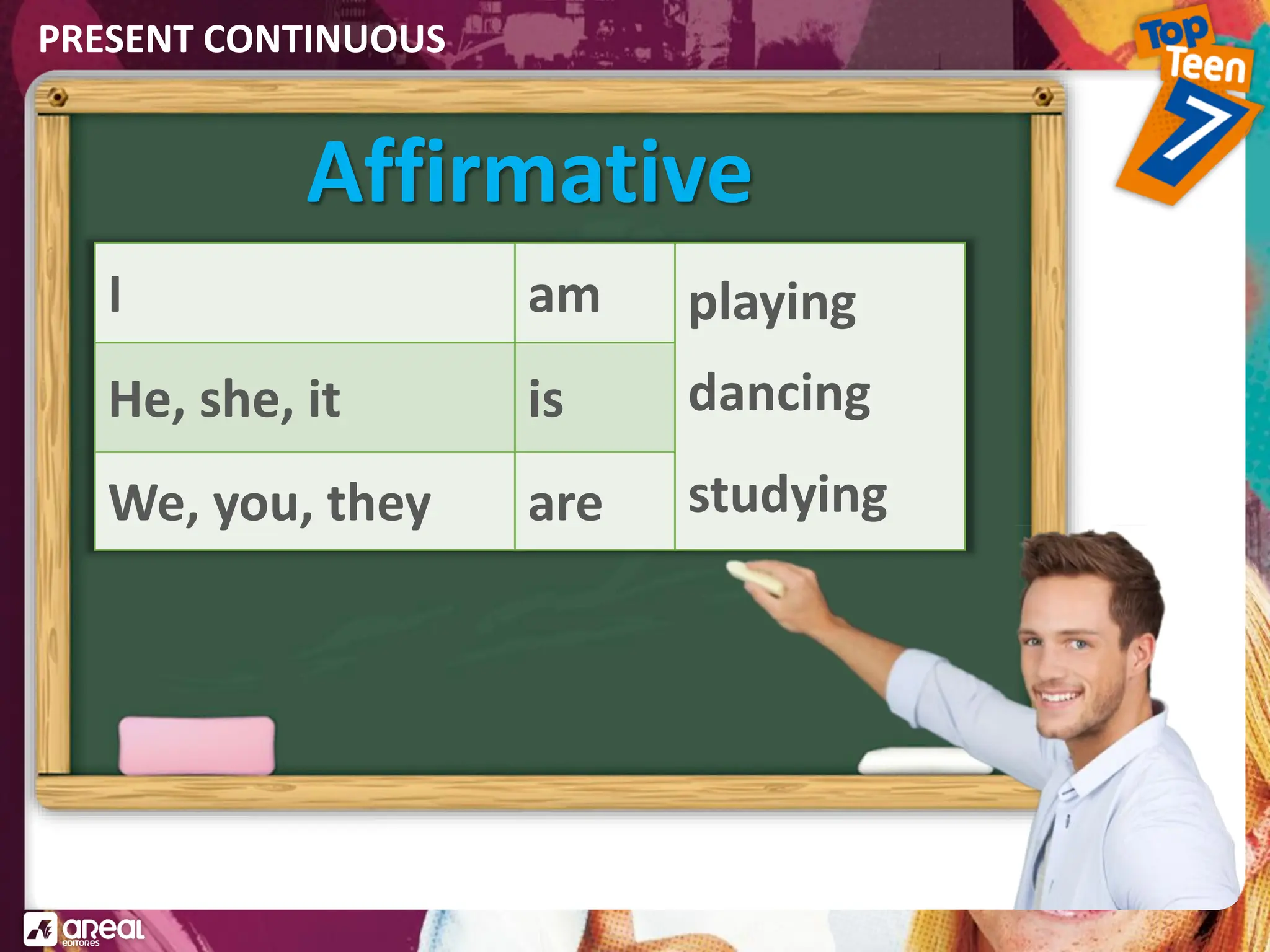 PRESENT CONTINUOUS

Top Teen 7

Affirmative

| I | am | playing |
|---|---|---|
| He, she, it | is | dancing |
| We, you, they | are | studying |

areal editores